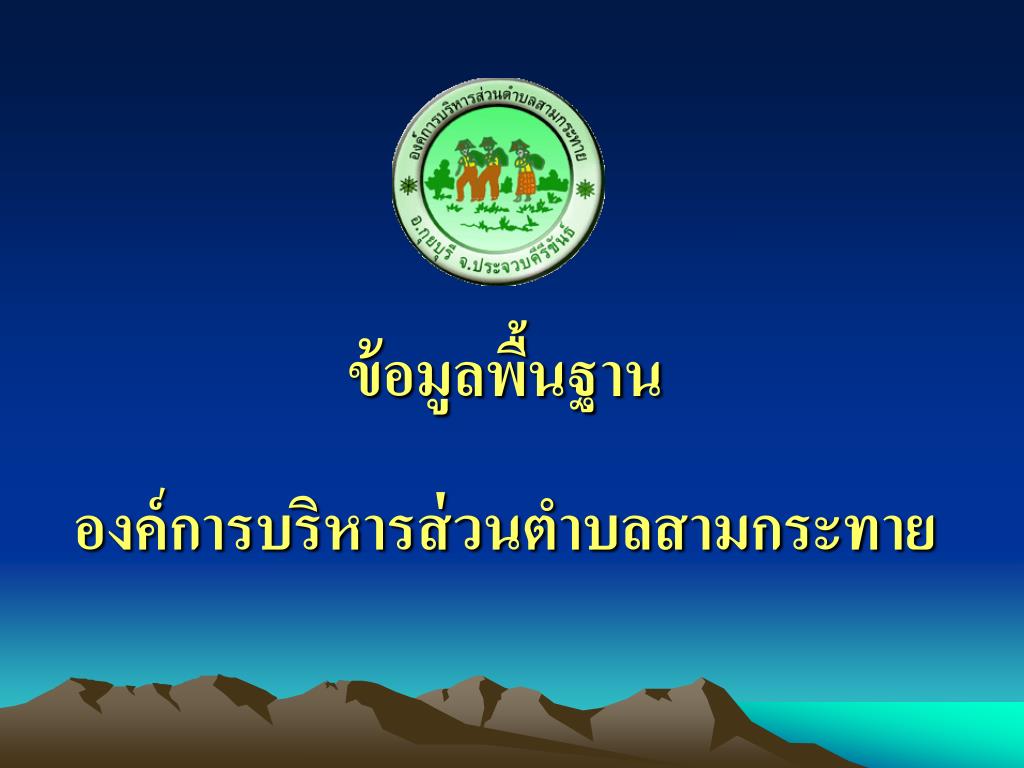 องค์การบริหารส่วนตำบลสามกระทาย
อ.กุยบุรี จ.ประจวบคีรีขันธ์

ข้อมูลพื้นฐาน

องค์การบริหารส่วนตำบลสามกระทาย